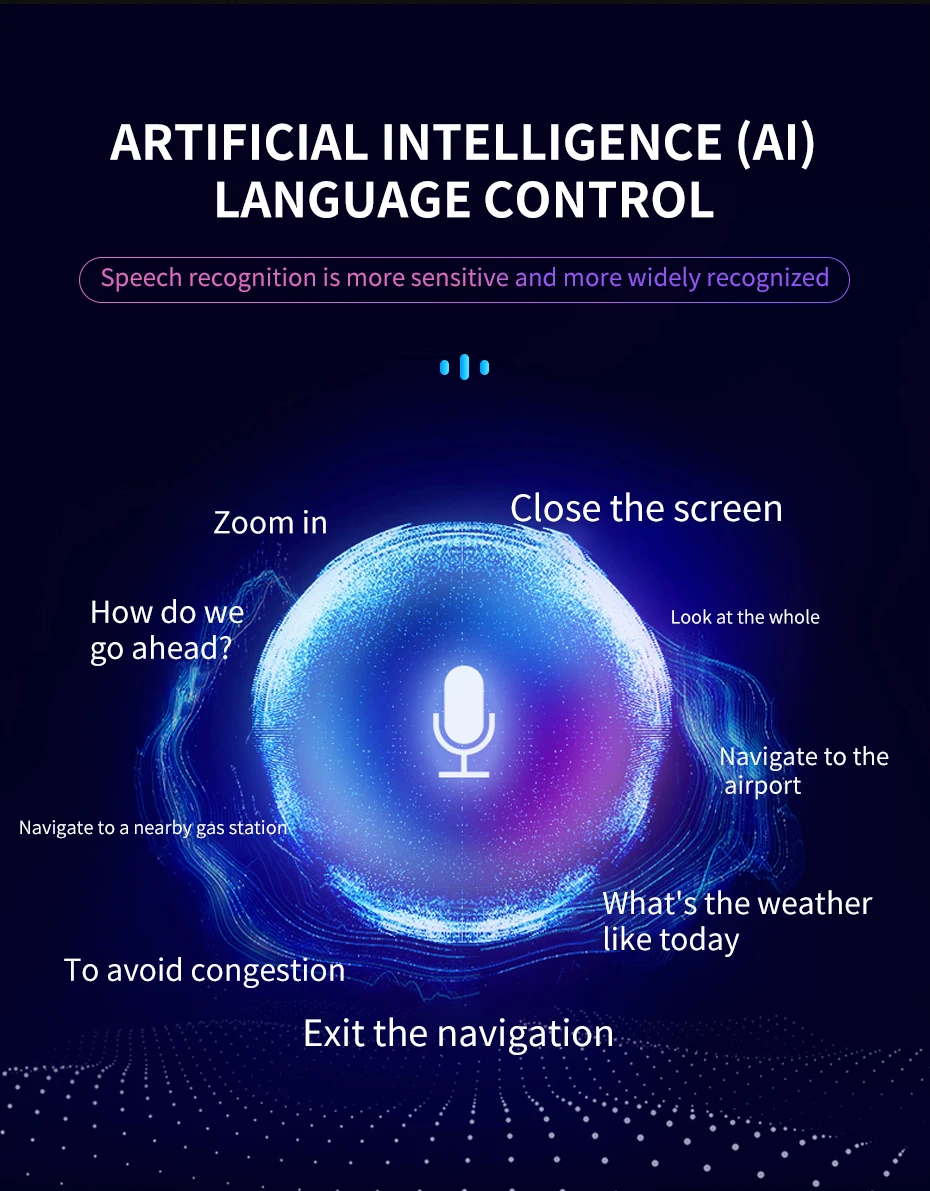 ARTIFICIAL INTELLIGENCE (AI) LANGUAGE CONTROL

Speech recognition is more sensitive and more widely recognized

Zoom in

Close the screen

How do we go ahead?

Look at the whole

Navigate to the airport

Navigate to a nearby gas station

What's the weather like today

To avoid congestion

Exit the navigation